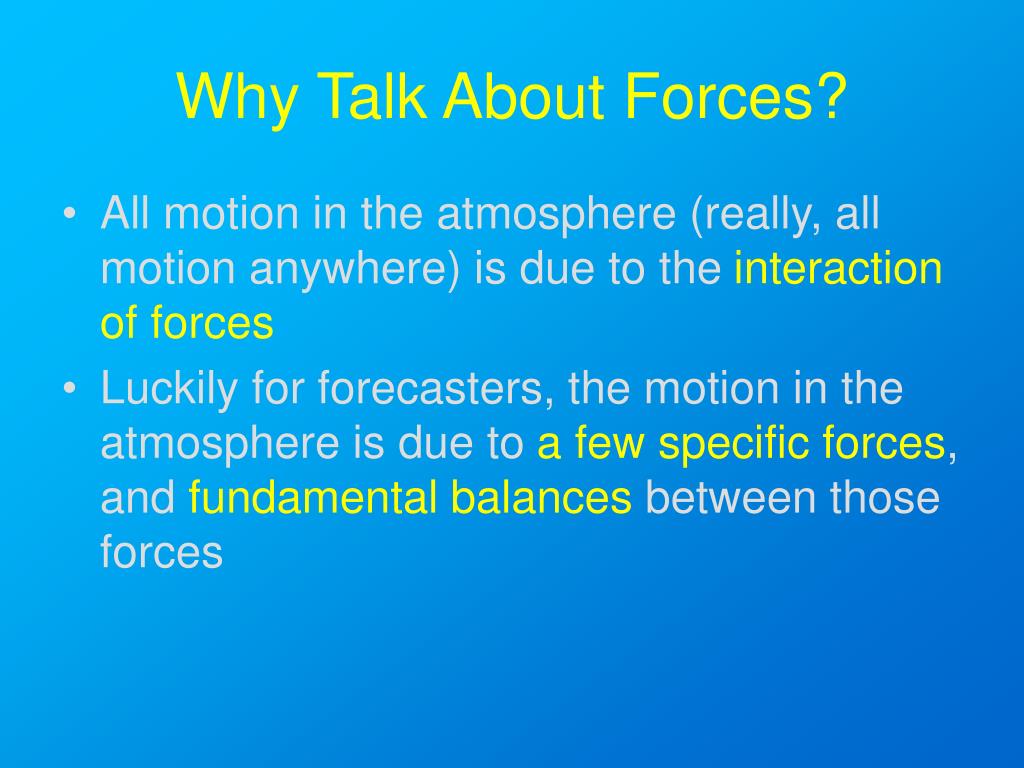 Why Talk About Forces?

• All motion in the atmosphere (really, all motion anywhere) is due to the interaction of forces

• Luckily for forecasters, the motion in the atmosphere is due to a few specific forces, and fundamental balances between those forces